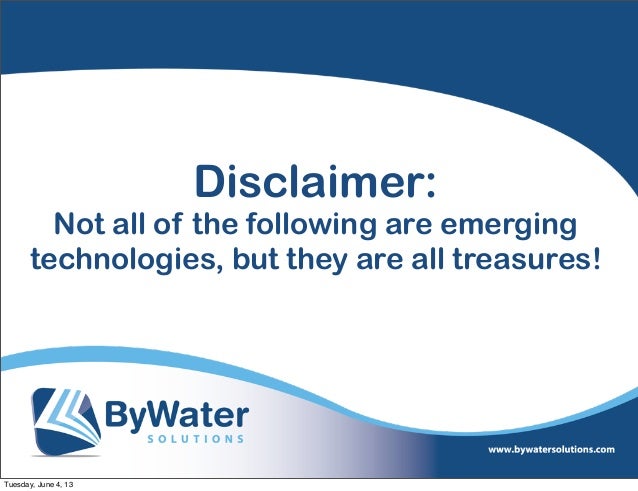 Disclaimer:
Not all of the following are emerging technologies, but they are all treasures!

ByWater
SOLUTIONS

www.bywatersolutions.com

Tuesday, June 4, 13